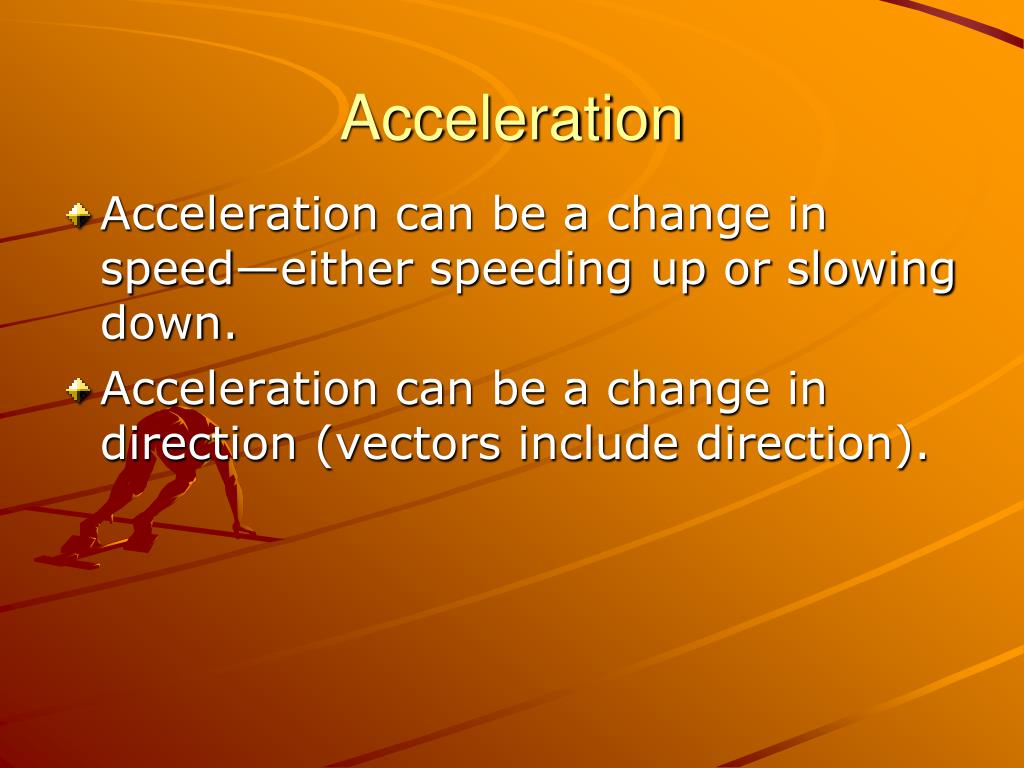 Acceleration

Acceleration can be a change in speed—either speeding up or slowing down.

Acceleration can be a change in direction (vectors include direction).